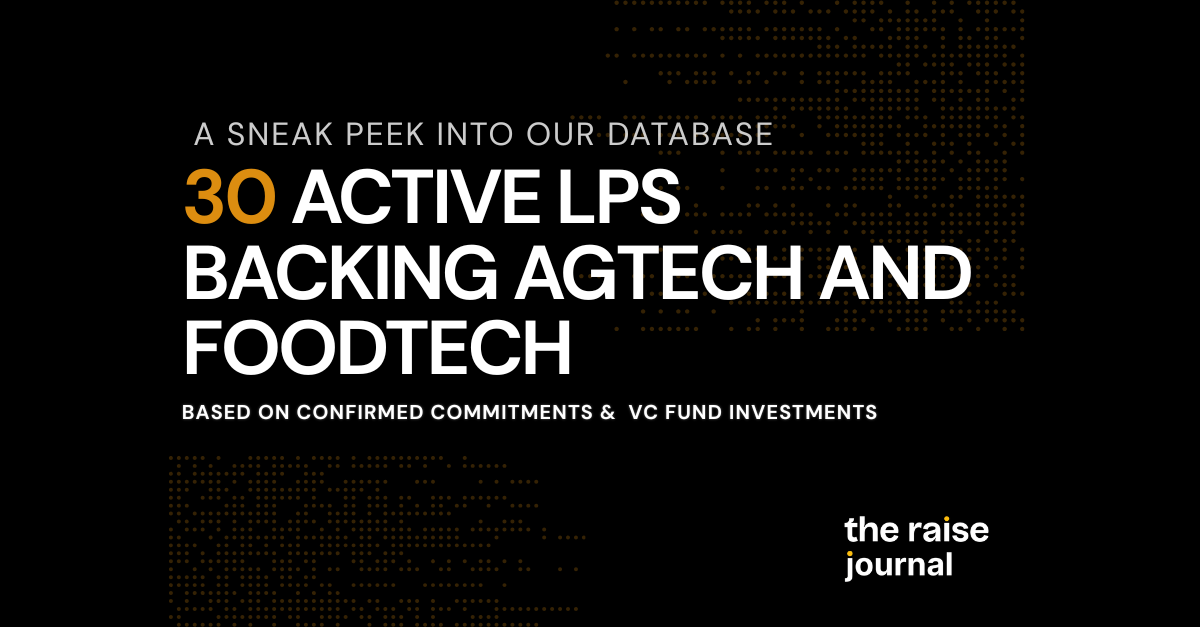 A SNEAK PEEK INTO OUR DATABASE

30 ACTIVE LPS BACKING AGTECH AND FOODTECH

BASED ON CONFIRMED COMMITMENTS & VC FUND INVESTMENTS

the raise journal